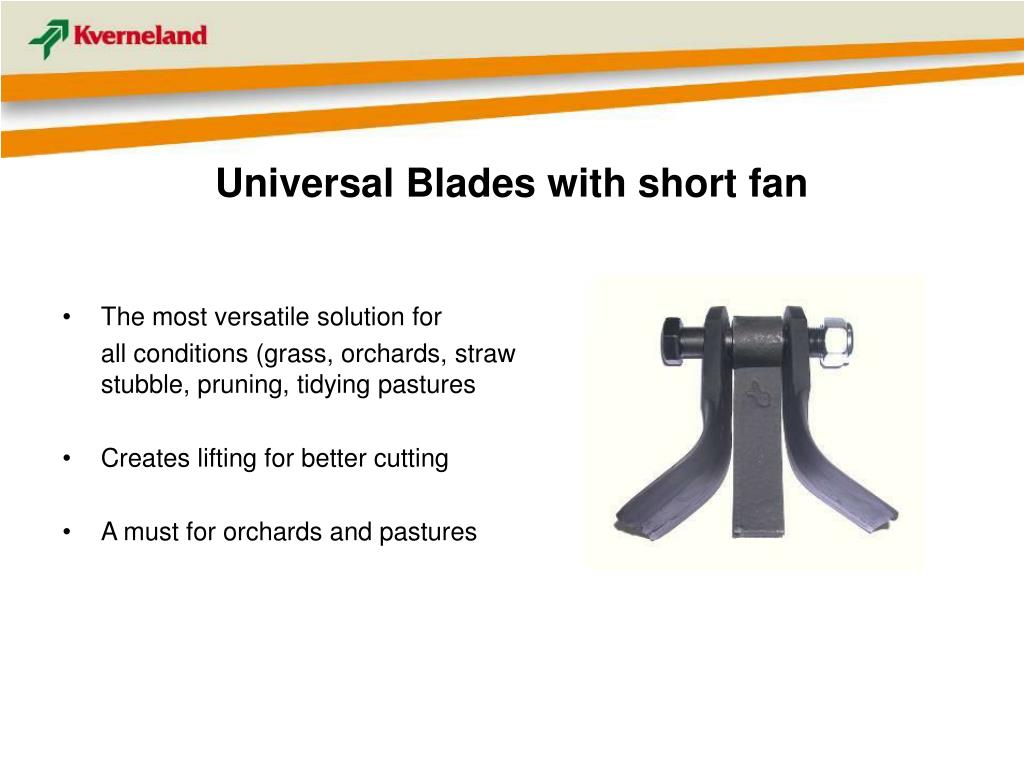 Kverneland

Universal Blades with short fan

• The most versatile solution for all conditions (grass, orchards, straw stubble, pruning, tidying pastures

• Creates lifting for better cutting

• A must for orchards and pastures